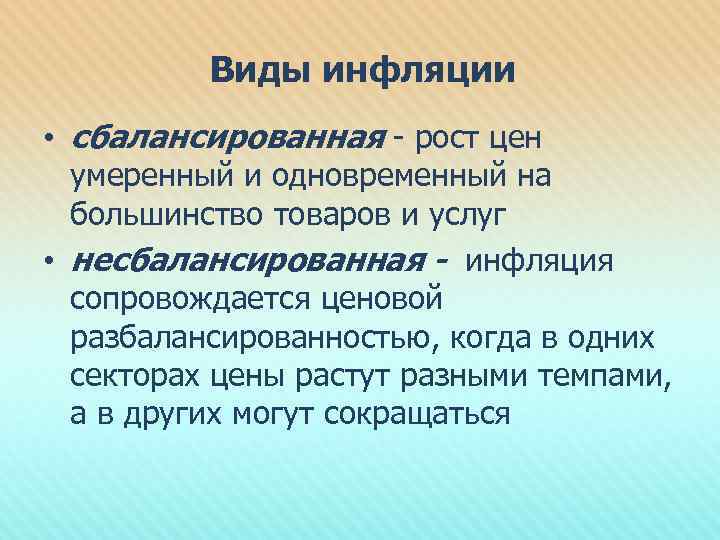 Виды инфляции

• сбалансированная - рост цен умеренный и одновременный на большинство товаров и услуг

• несбалансированная - инфляция сопровождается ценовой разбалансированностью, когда в одних секторах цены растут разными темпами, а в других могут сокращаться